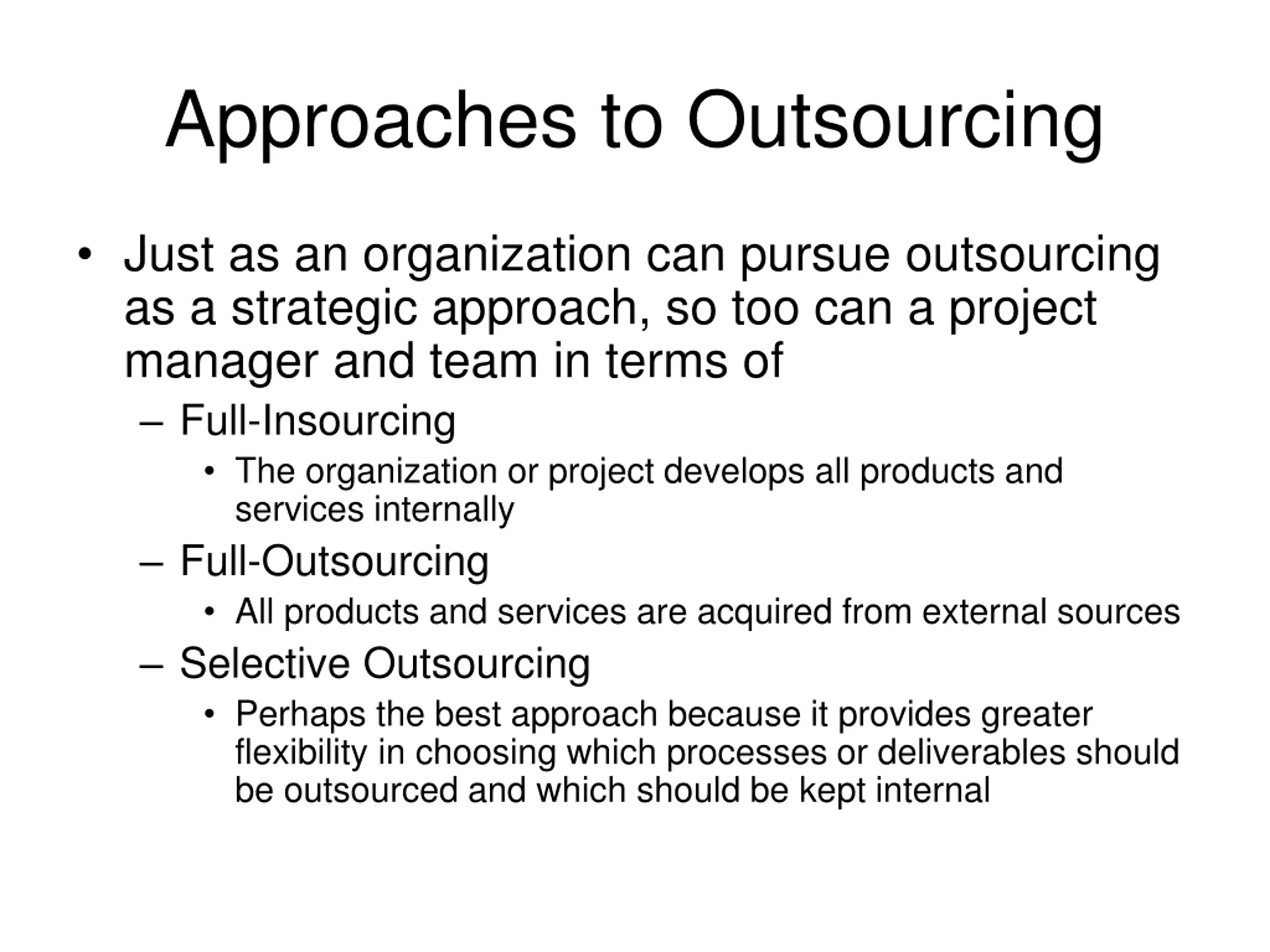 Approaches to Outsourcing

• Just as an organization can pursue outsourcing as a strategic approach, so too can a project manager and team in terms of

– Full-Insourcing

• The organization or project develops all products and services internally

– Full-Outsourcing

• All products and services are acquired from external sources

– Selective Outsourcing

• Perhaps the best approach because it provides greater flexibility in choosing which processes or deliverables should be outsourced and which should be kept internal